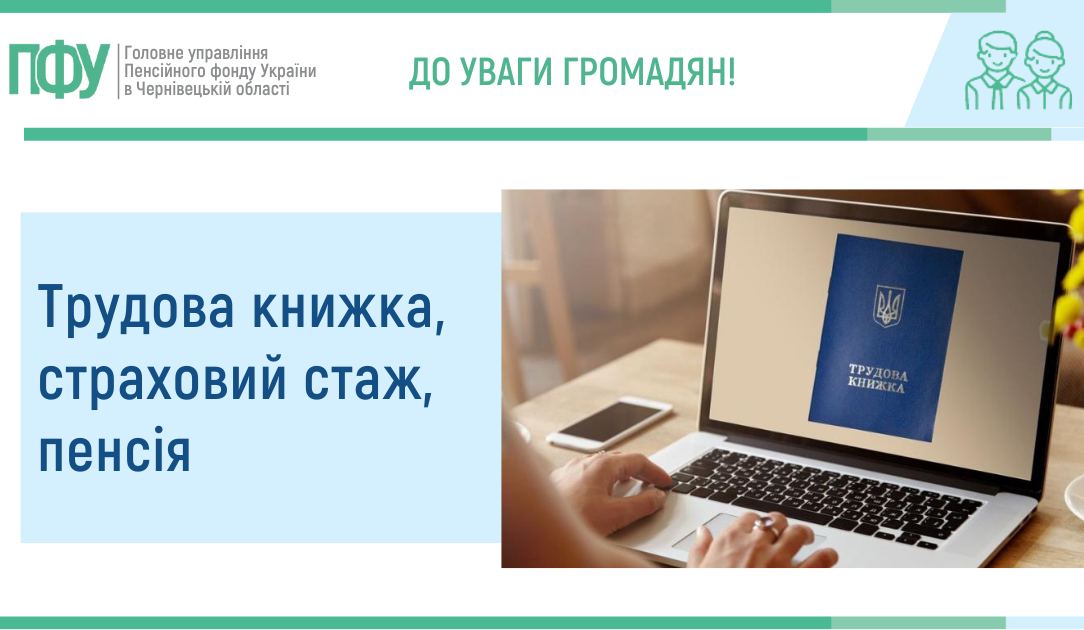 ПФУ Головне управління Пенсійного фонду України в Чернівецькій області

ДО УВАГИ ГРОМАДЯН!

Трудова книжка, страховий стаж, пенсія

ТРУДОВА КНИЖКА